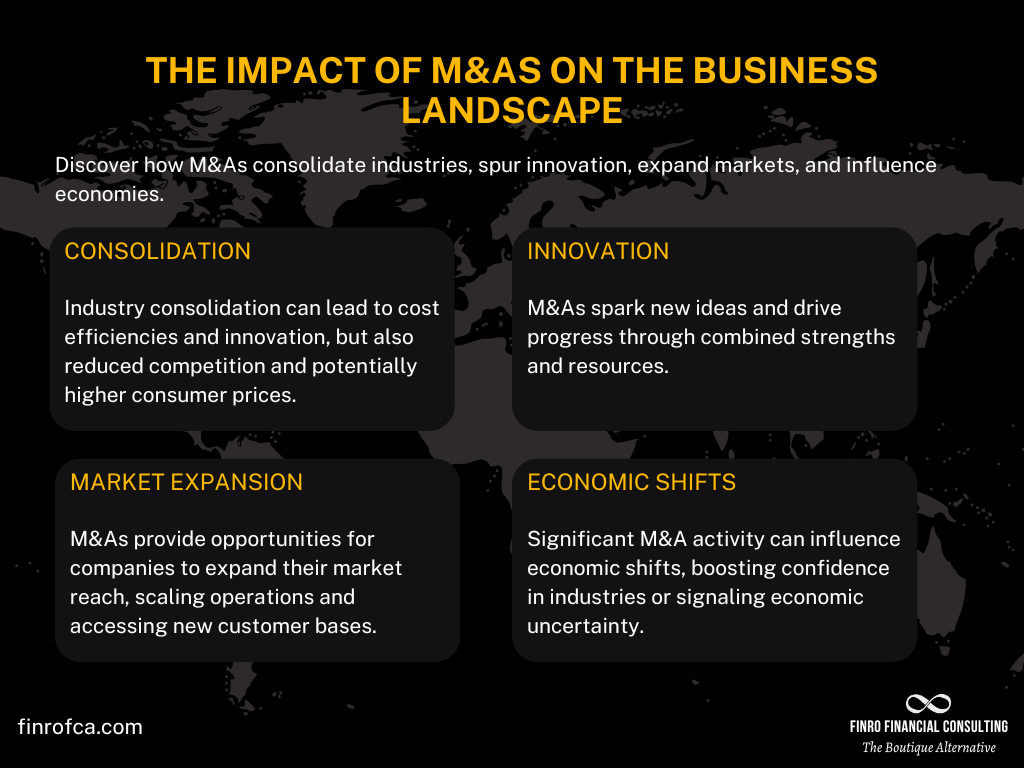 THE IMPACT OF M&AS ON THE BUSINESS LANDSCAPE

Discover how M&As consolidate industries, spur innovation, expand markets, and influence economies.

CONSOLIDATION

Industry consolidation can lead to cost efficiencies and innovation, but also reduced competition and potentially higher consumer prices.

INNOVATION

M&As spark new ideas and drive progress through combined strengths and resources.

MARKET EXPANSION

M&As provide opportunities for companies to expand their market reach, scaling operations and accessing new customer bases.

ECONOMIC SHIFTS

Significant M&A activity can influence economic shifts, boosting confidence in industries or signaling economic uncertainty.

finrofca.com

FINRO FINANCIAL CONSULTING
The Boutique Alternative